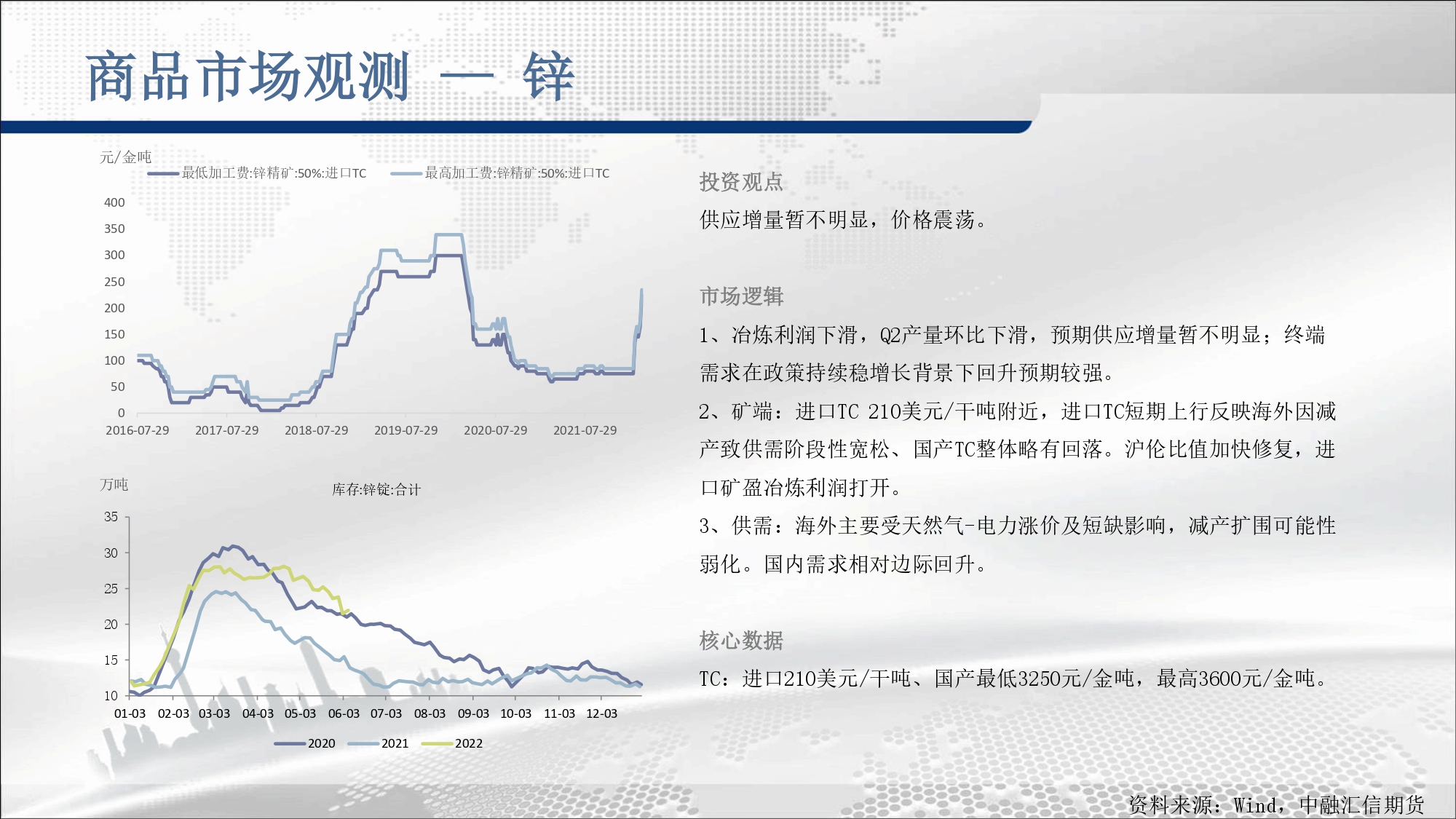 商品市场观测 — 锌

元/金吨

最低加工费:锌精矿:50%:进口TC　最高加工费:锌精矿:50%:进口TC

400
350
300
250
200
150
100
50
0

2016-07-29　2017-07-29　2018-07-29　2019-07-29　2020-07-29　2021-07-29

万吨

库存:锌锭:合计

35
30
25
20
15
10

01-03　02-03　03-03　04-03　05-03　06-03　07-03　08-03　09-03　10-03　11-03　12-03

2020　2021　2022

投资观点

供应增量暂不明显，价格震荡。

市场逻辑

1、冶炼利润下滑，Q2产量环比下滑，预期供应增量暂不明显；终端需求在政策持续稳增长背景下回升预期较强。

2、矿端：进口TC 210美元/干吨附近，进口TC短期上行反映海外因减产致供需阶段性宽松、国产TC整体略有回落。沪伦比值加快修复，进口矿盈冶炼利润打开。

3、供需：海外主要受天然气-电力涨价及短缺影响，减产扩围可能性弱化。国内需求相对边际回升。

核心数据

TC：进口210美元/干吨、国产最低3250元/金吨，最高3600元/金吨。

资料来源：Wind，中融汇信期货